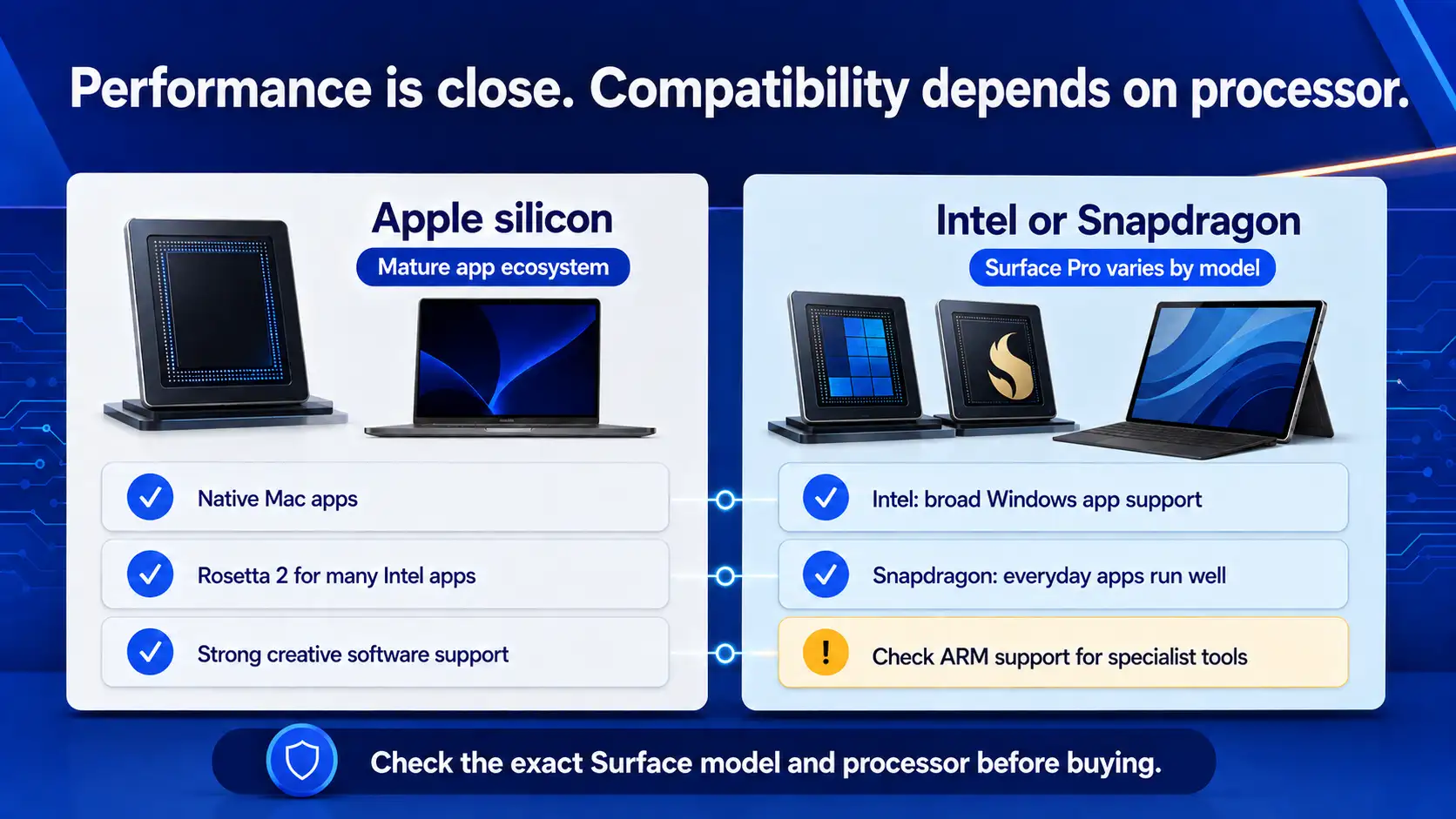 Performance is close. Compatibility depends on processor.

Apple silicon

Mature app ecosystem

Native Mac apps

Rosetta 2 for many Intel apps

Strong creative software support

Intel or Snapdragon

Surface Pro varies by model

Intel: broad Windows app support

Snapdragon: everyday apps run well

!

Check ARM support for specialist tools

Check the exact Surface model and processor before buying.